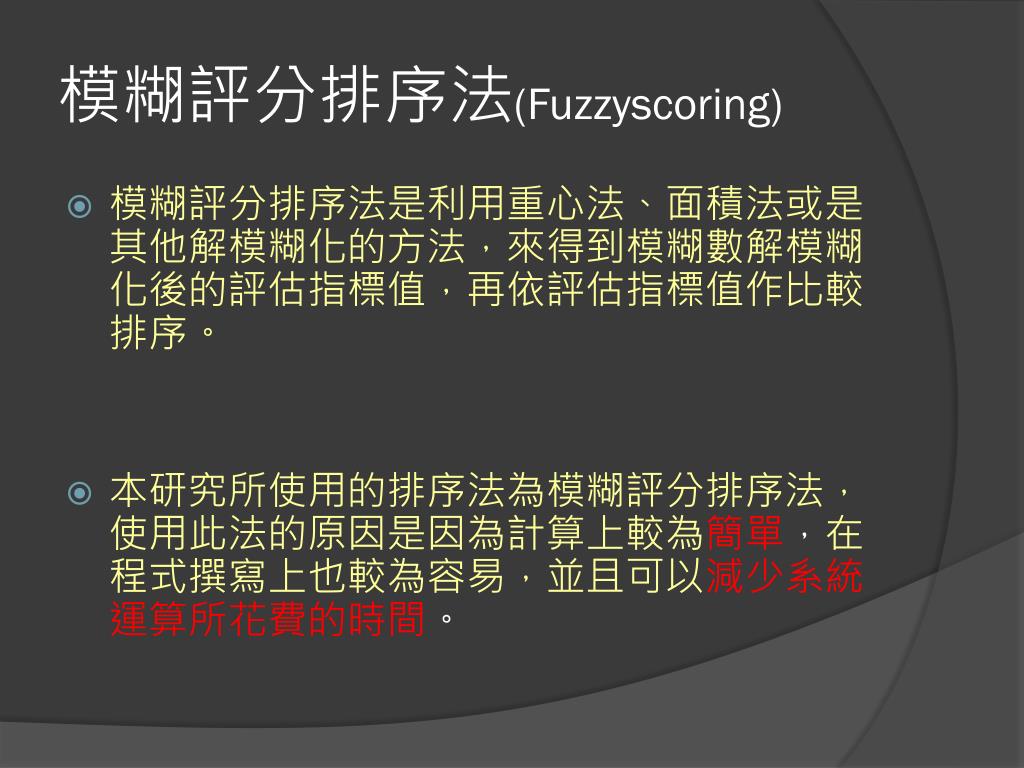 模糊評分排序法(Fuzzyscoring)

模糊評分排序法是利用重心法、面積法或是其他解模糊化的方法，來得到模糊數解模糊化後的評估指標值，再依評估指標值作比較排序。

本研究所使用的排序法為模糊評分排序法，使用此法的原因是因為計算上較為簡單，在程式撰寫上也較為容易，並且可以減少系統運算所花費的時間。